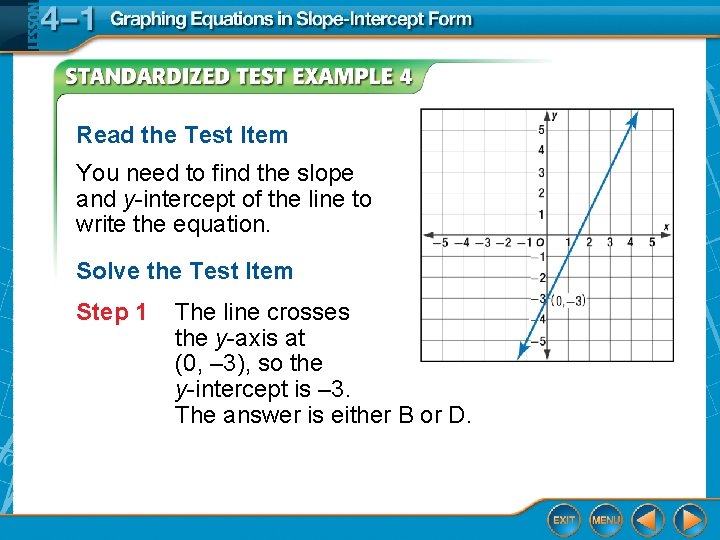 LESSON 4–1 Graphing Equations in Slope-Intercept Form

STANDARDIZED TEST EXAMPLE 4

Read the Test Item

You need to find the slope and $y$-intercept of the line to write the equation.

Solve the Test Item

Step 1 The line crosses the $y$-axis at (0, –3), so the $y$-intercept is –3. The answer is either B or D.

y
5
4
3
2
1
x
–5 –4 –3 –2 –1 O 1 2 3 4 5
–1
–2
–3 (0, –3)
–4
–5

EXIT MENU